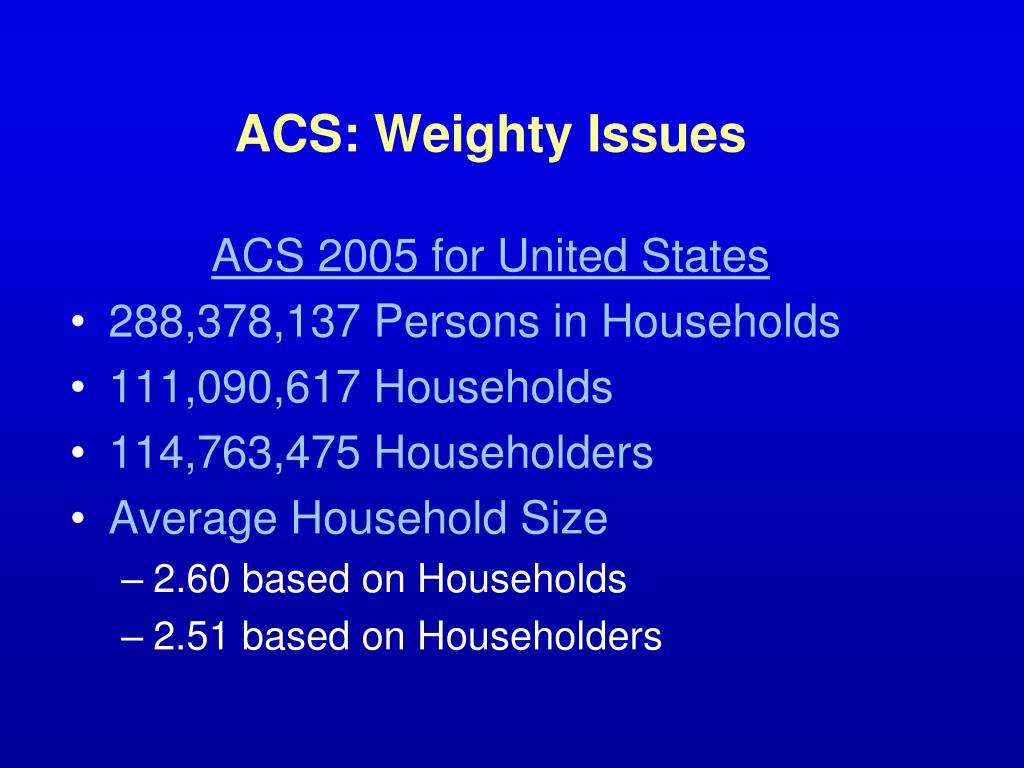 ACS: Weighty Issues

ACS 2005 for United States

• 288,378,137 Persons in Households
• 111,090,617 Households
• 114,763,475 Householders
• Average Household Size
– 2.60 based on Households
– 2.51 based on Householders